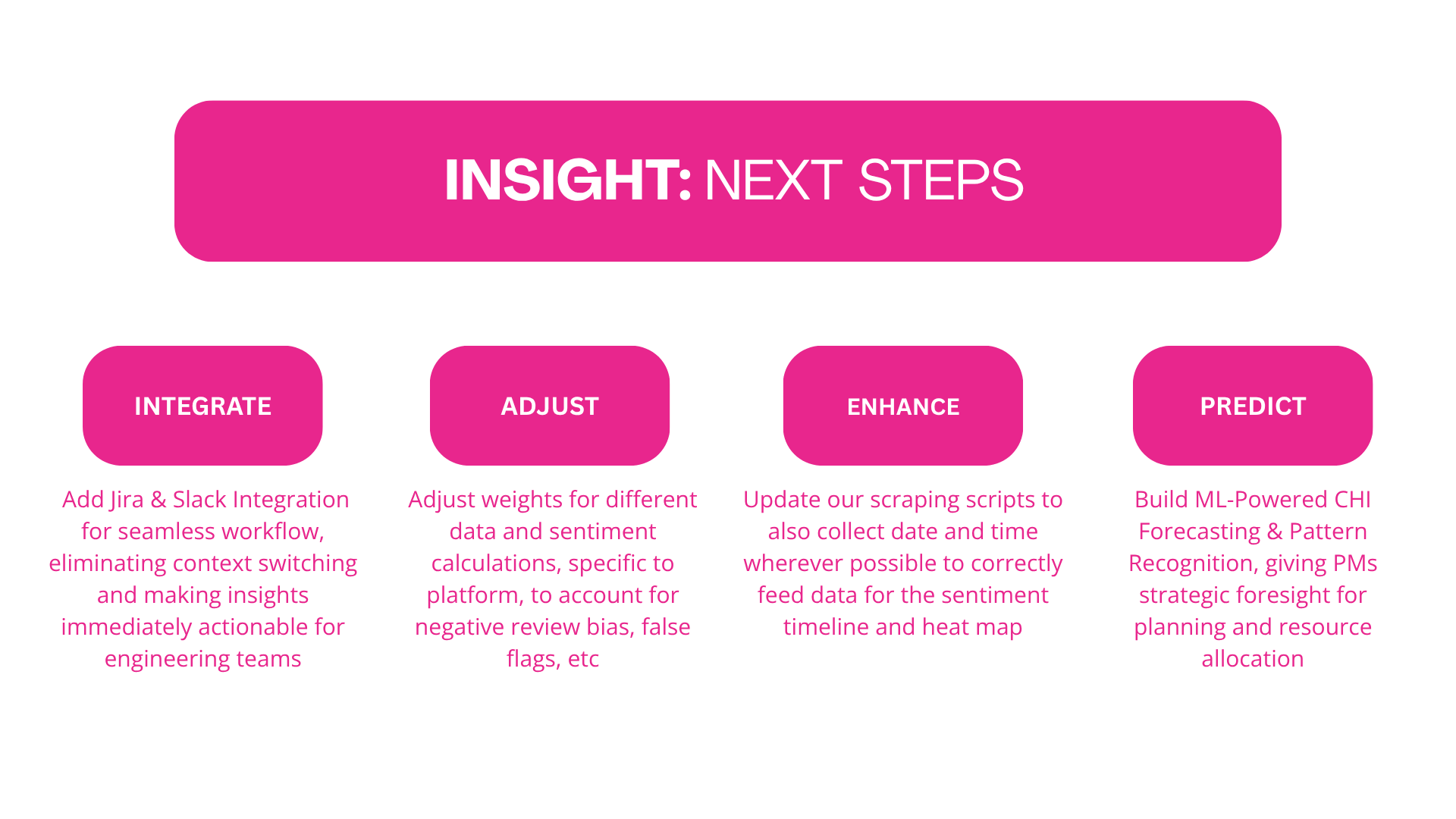 INSIGHT: NEXT STEPS

INTEGRATE

Add Jira & Slack Integration for seamless workflow, eliminating context switching and making insights immediately actionable for engineering teams

ADJUST

Adjust weights for different data and sentiment calculations, specific to platform, to account for negative review bias, false flags, etc

ENHANCE

Update our scraping scripts to also collect date and time wherever possible to correctly feed data for the sentiment timeline and heat map

PREDICT

Build ML-Powered CHI Forecasting & Pattern Recognition, giving PMs strategic foresight for planning and resource allocation